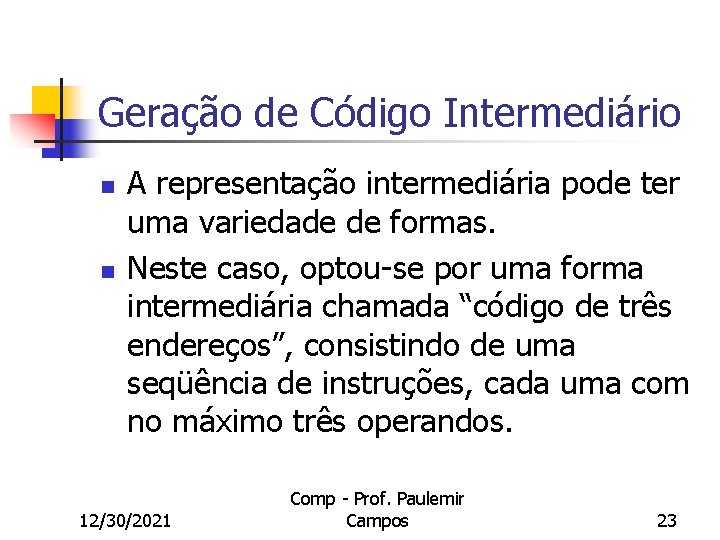 Geração de Código Intermediário

A representação intermediária pode ter uma variedade de formas.

Neste caso, optou-se por uma forma intermediária chamada “código de três endereços”, consistindo de uma seqüência de instruções, cada uma com no máximo três operandos.

12/30/2021

Comp - Prof. Paulemir Campos

23